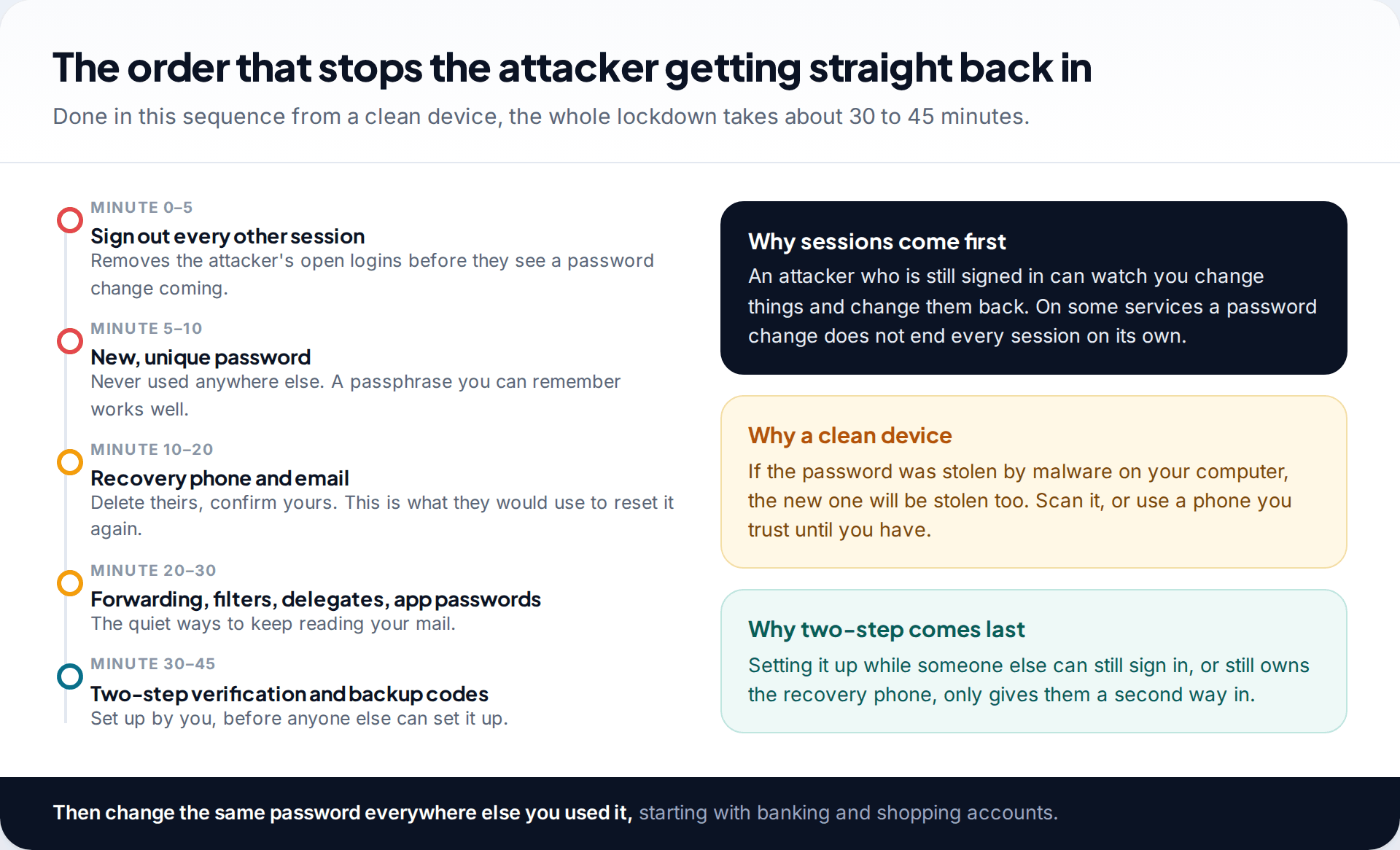 The order that stops the attacker getting straight back in

Done in this sequence from a clean device, the whole lockdown takes about 30 to 45 minutes.

MINUTE 0–5
Sign out every other session
Removes the attacker's open logins before they see a password change coming.

MINUTE 5–10
New, unique password
Never used anywhere else. A passphrase you can remember works well.

MINUTE 10–20
Recovery phone and email
Delete theirs, confirm yours. This is what they would use to reset it again.

MINUTE 20–30
Forwarding, filters, delegates, app passwords
The quiet ways to keep reading your mail.

MINUTE 30–45
Two-step verification and backup codes
Set up by you, before anyone else can set it up.

Why sessions come first
An attacker who is still signed in can watch you change things and change them back. On some services a password change does not end every session on its own.

Why a clean device
If the password was stolen by malware on your computer, the new one will be stolen too. Scan it, or use a phone you trust until you have.

Why two-step comes last
Setting it up while someone else can still sign in, or still owns the recovery phone, only gives them a second way in.

Then change the same password everywhere else you used it, starting with banking and shopping accounts.